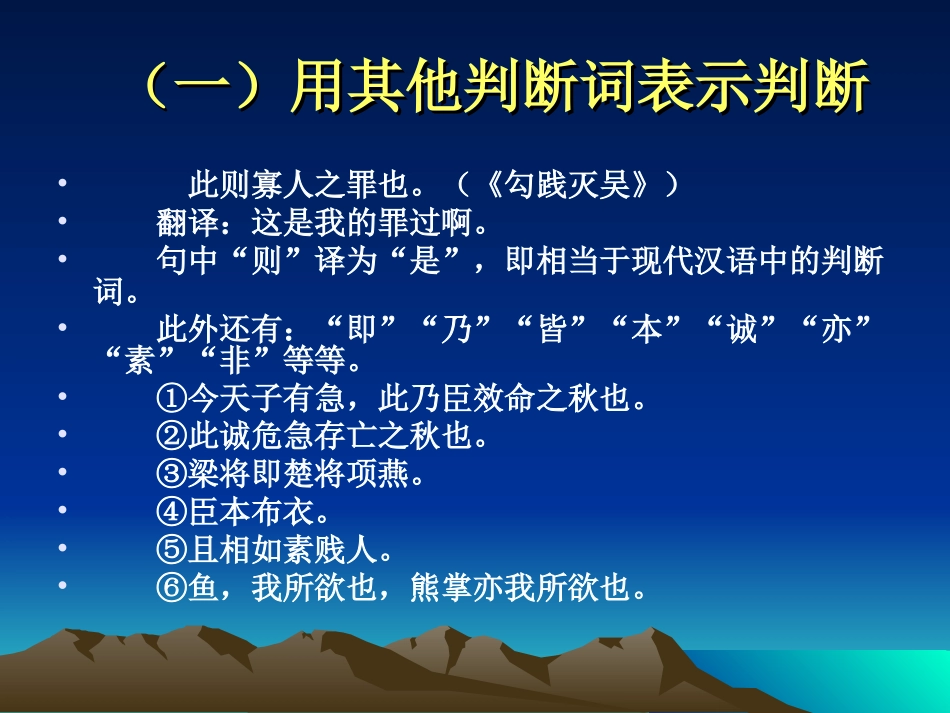 （一）用其他判断词表示判断

• 此则寡人之罪也。（《勾践灭吴》）
• 翻译：这是我的罪过啊。
• 句中“则”译为“是”，即相当于现代汉语中的判断词。
• 此外还有：“即”“乃”“皆”“本”“诚”“亦”“素”“非”等等。
• ①今天子有急，此乃臣效命之秋也。
• ②此诚危急存亡之秋也。
• ③梁将即楚将项燕。
• ④臣本布衣。
• ⑤且相如素贱人。
• ⑥鱼，我所欲也，熊掌亦我所欲也。